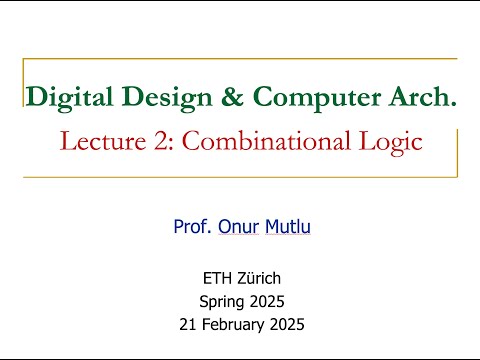 Digital Design & Computer Arch.

Lecture 2: Combinational Logic

Prof. Onur Mutlu

ETH Zürich
Spring 2025
21 February 2025